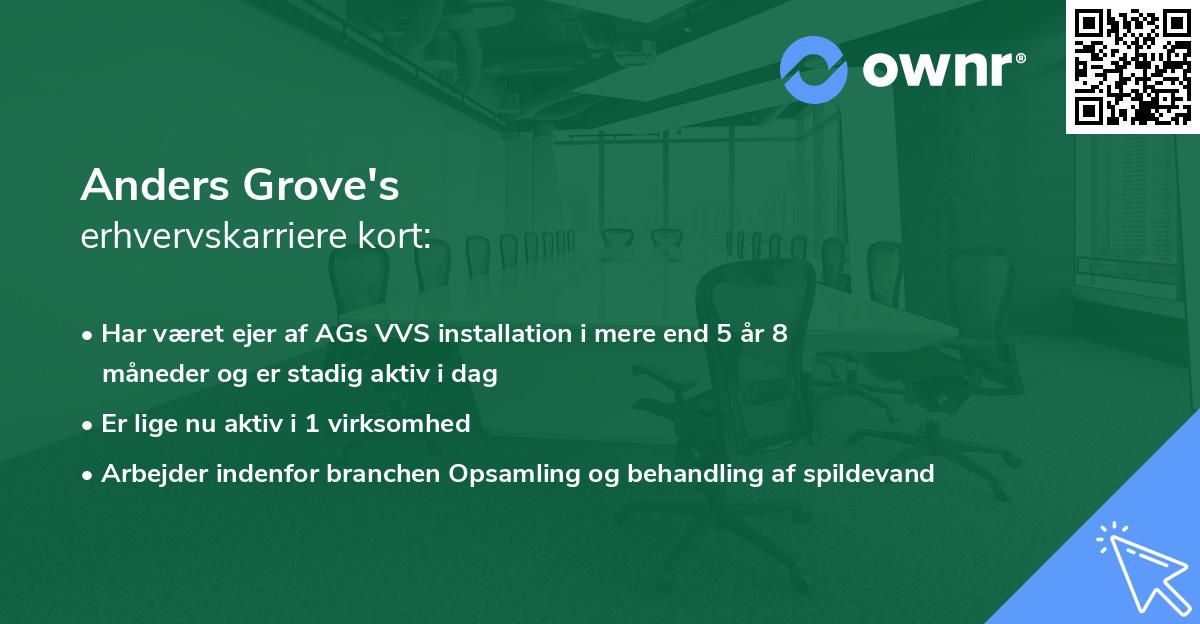 ownr®

Anders Grove's
erhvervskarriere kort:

• Har været ejer af AGs VVS installation i mere end 5 år 8 måneder og er stadig aktiv i dag
• Er lige nu aktiv i 1 virksomhed
• Arbejder indenfor branchen Opsamling og behandling af spildevand